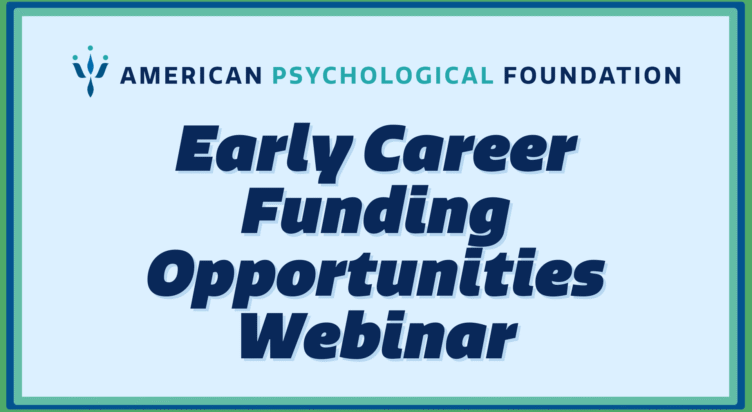 AMERICAN PSYCHOLOGICAL FOUNDATION

Early Career Funding Opportunities Webinar